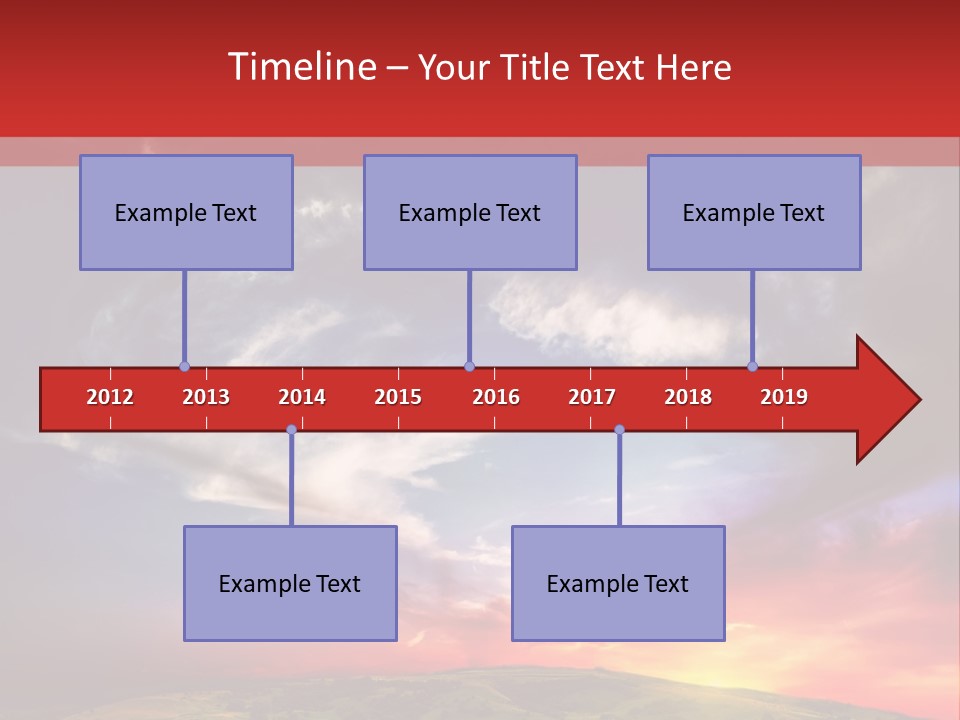 Timeline – Your Title Text Here

Example Text

Example Text

Example Text

2012 2013 2014 2015 2016 2017 2018 2019

Example Text

Example Text